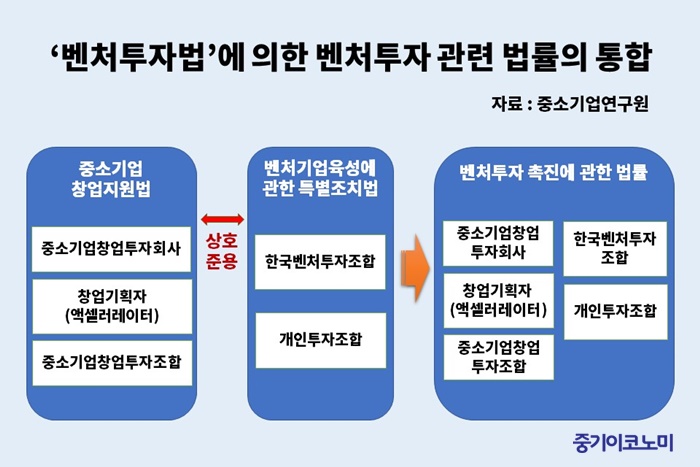 ‘벤처투자법’에 의한 벤처투자 관련 법률의 통합

자료 : 중소기업연구원

중소기업 창업지원법

중소기업창업투자회사

창업기획자 (액셀러레이터)

중소기업창업투자조합

상호 준용

벤처기업육성에 관한 특별조치법

한국벤처투자조합

개인투자조합

벤처투자 촉진에 관한 법률

중소기업창업 투자회사

창업기획자 (액셀러레이터)

중소기업창업 투자조합

한국벤처투자 조합

개인투자조합

중기이코노미